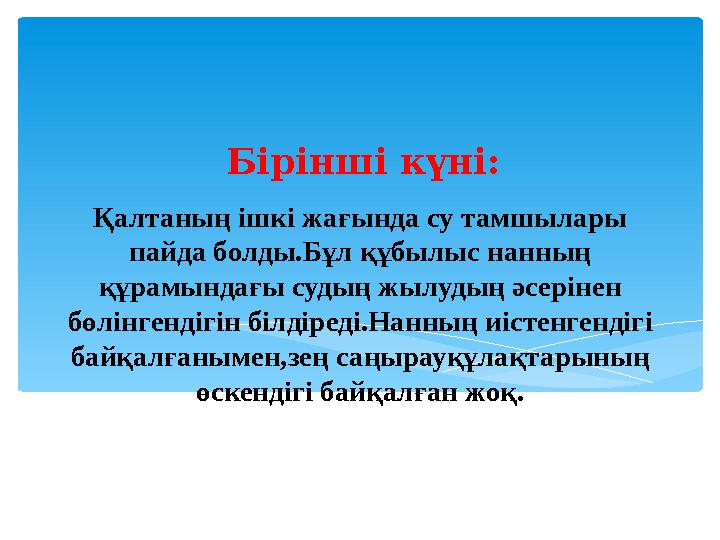 Бірінші күні:

Қалтаның ішкі жағында су тамшылары пайда болды.Бұл құбылыс нанның құрамындағы судың жылудың әсерінен бөлінгендігін білдіреді.Нанның иістенгендігі байқалғанымен,зең саңырауқұлақтарының өскендігі байқалған жоқ.